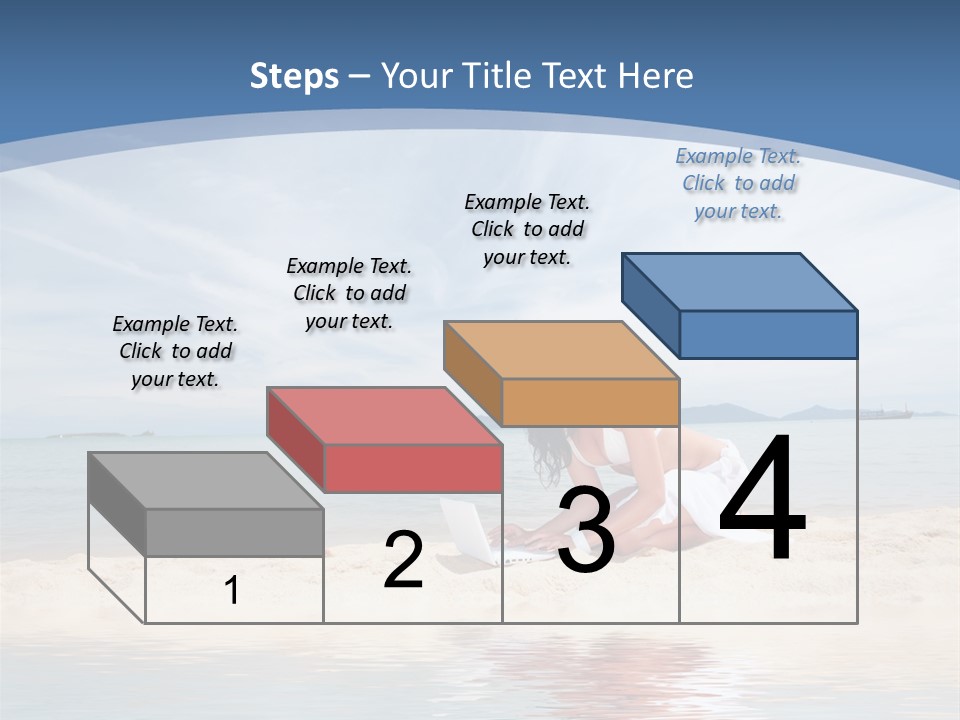 Steps – Your Title Text Here

Example Text. Click to add your text.

Example Text. Click to add your text.

Example Text. Click to add your text.

Example Text. Click to add your text.

1

2

3

4